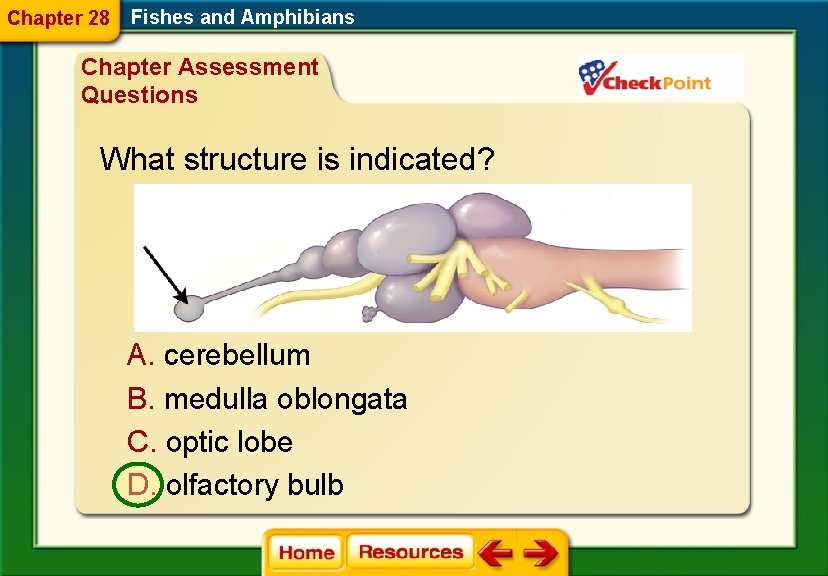 Chapter 28 Fishes and Amphibians

Chapter Assessment Questions

CheckPoint

What structure is indicated?

A. cerebellum

B. medulla oblongata

C. optic lobe

D. olfactory bulb

Home Resources